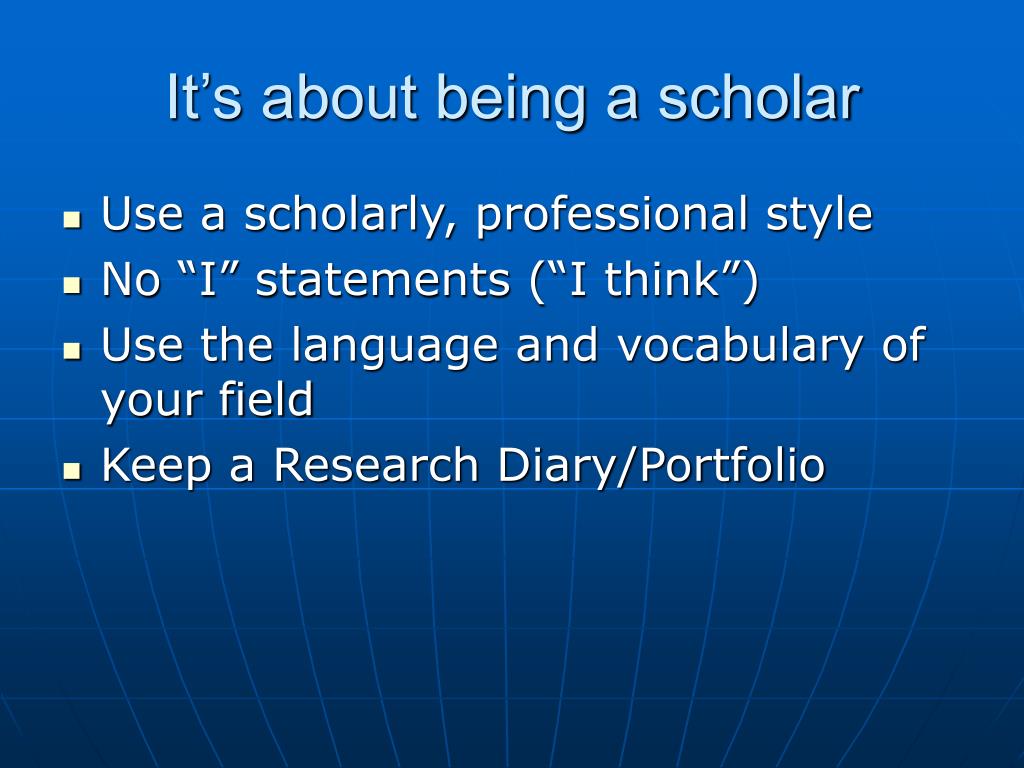 It’s about being a scholar

- Use a scholarly, professional style
- No “I” statements (“I think”)
- Use the language and vocabulary of your field
- Keep a Research Diary/Portfolio